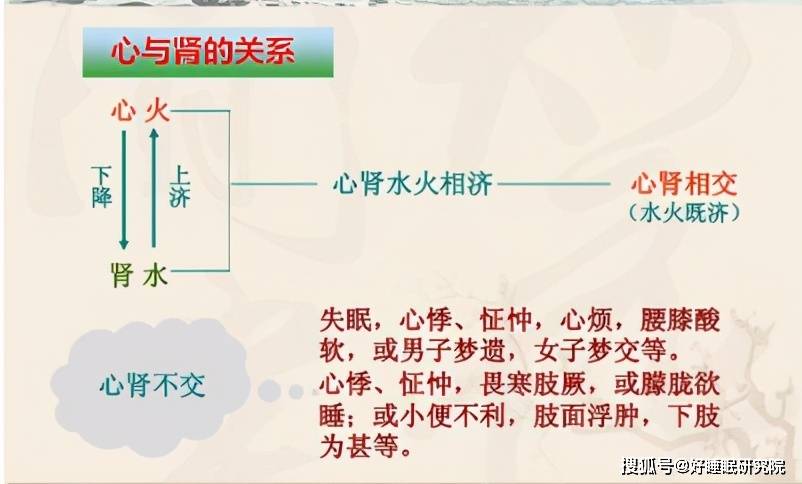 心与肾的关系

心 火

下降

上济

肾 水

心肾水火相济

心肾相交
（水火既济）

心肾不交

失眠，心悸、怔忡，心烦，腰膝酸软，或男子梦遗，女子梦交等。
心悸、怔忡，畏寒肢厥，或朦胧欲睡；或小便不利，肢面浮肿，下肢为甚等。

搜狐号@好睡眠研究院